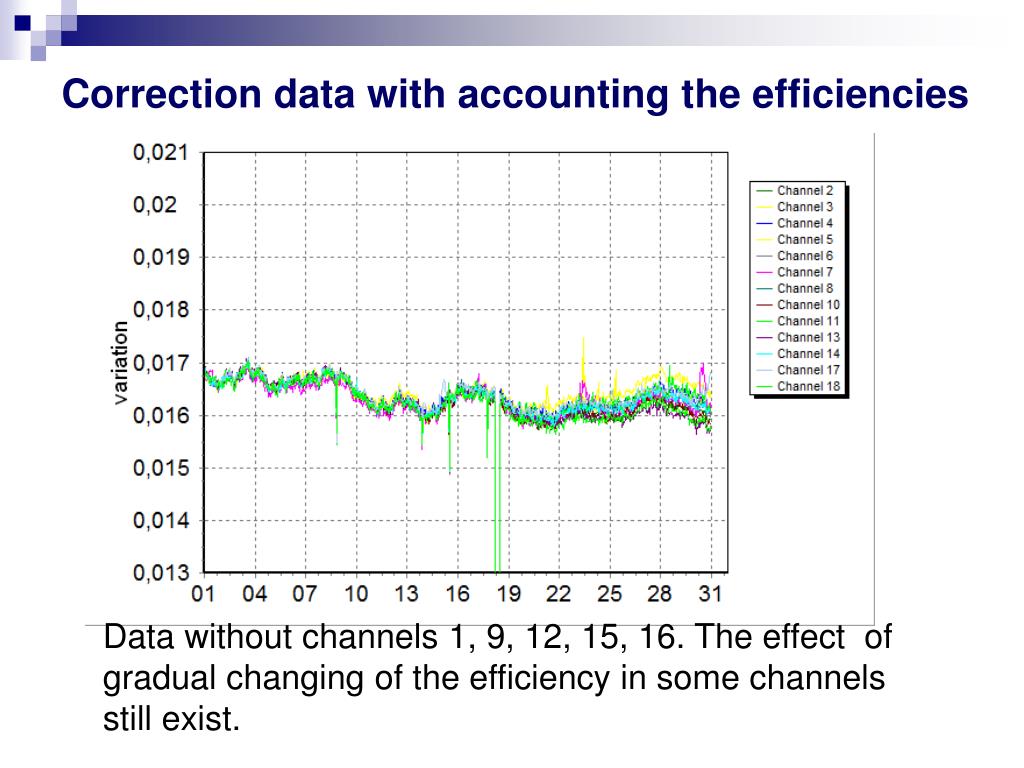 Correction data with accounting the efficiencies

0,021
0,02
0,019
0,018
0,017
0,016
0,015
0,014
0,013
variation
01 04 07 10 13 16 19 22 25 28 31

Channel 2
Channel 3
Channel 4
Channel 5
Channel 6
Channel 7
Channel 8
Channel 10
Channel 11
Channel 13
Channel 14
Channel 17
Channel 18

Data without channels 1, 9, 12, 15, 16. The effect of gradual changing of the efficiency in some channels still exist.